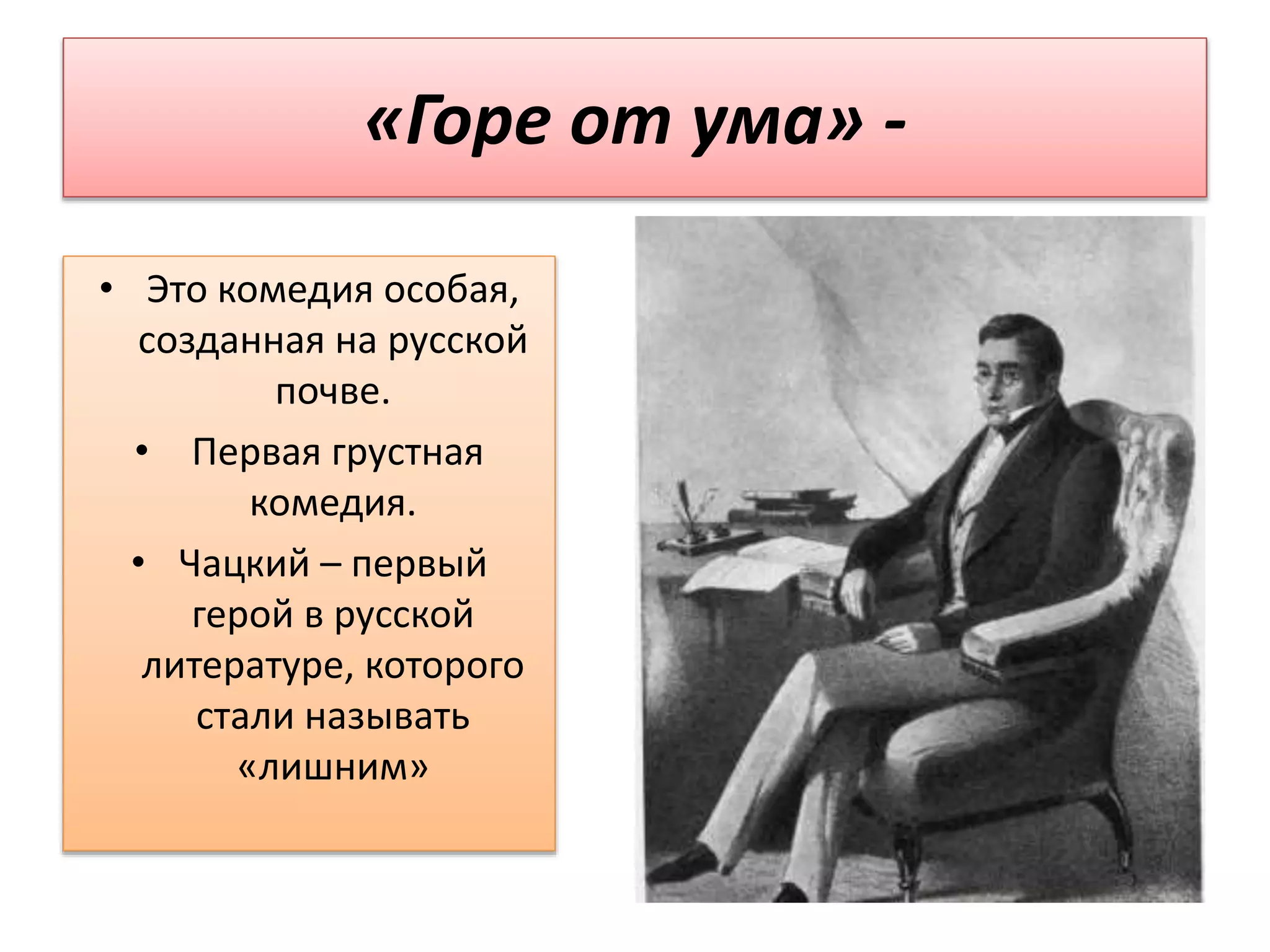 «Горе от ума» -

• Это комедия особая, созданная на русской почве.

• Первая грустная комедия.

• Чацкий – первый герой в русской литературе, которого стали называть «лишним»